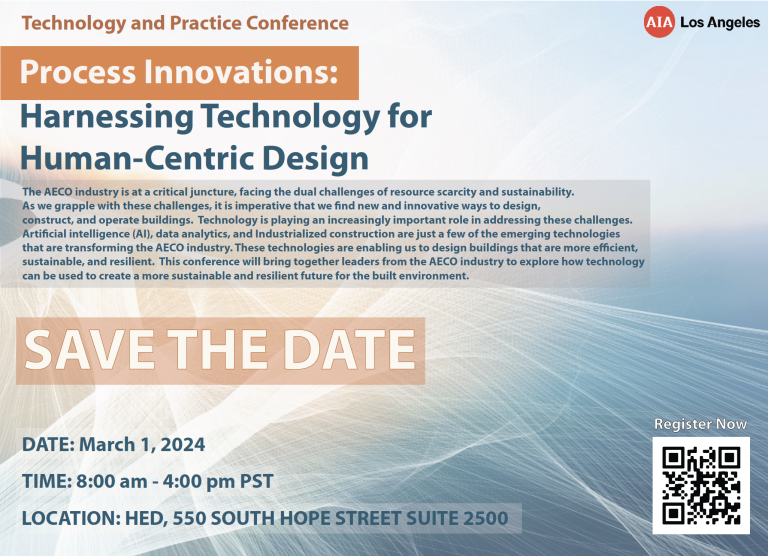 Technology and Practice Conference

AIA Los Angeles

Process Innovations:
Harnessing Technology for Human-Centric Design

The AECO industry is at a critical juncture, facing the dual challenges of resource scarcity and sustainability. As we grapple with these challenges, it is imperative that we find new and innovative ways to design, construct, and operate buildings. Technology is playing an increasingly important role in addressing these challenges. Artificial intelligence (AI), data analytics, and Industrialized construction are just a few of the emerging technologies that are transforming the AECO industry. These technologies are enabling us to design buildings that are more efficient, sustainable, and resilient. This conference will bring together leaders from the AECO industry to explore how technology can be used to create a more sustainable and resilient future for the built environment.

SAVE THE DATE

DATE: March 1, 2024

TIME: 8:00 am - 4:00 pm PST

LOCATION: HED, 550 SOUTH HOPE STREET SUITE 2500

Register Now